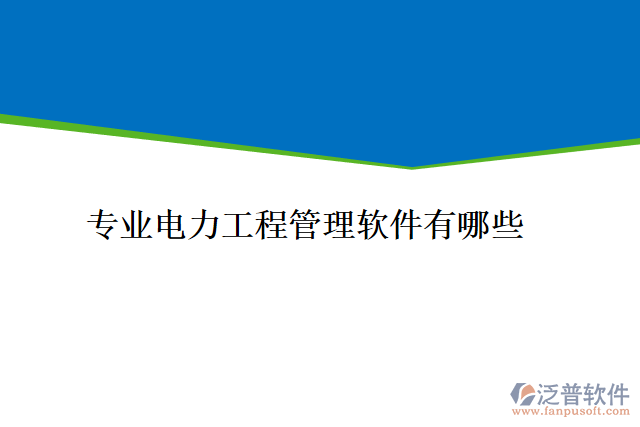 专业电力工程管理软件有哪些

泛普软件
www.fanpusoft.com